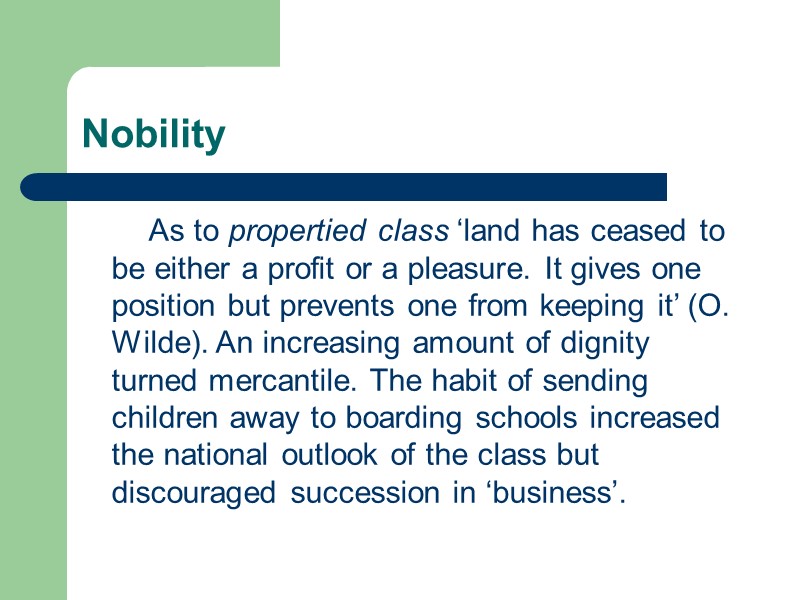 Nobility

As to propertied class ‘land has ceased to be either a profit or a pleasure. It gives one position but prevents one from keeping it’ (O. Wilde). An increasing amount of dignity turned mercantile. The habit of sending children away to boarding schools increased the national outlook of the class but discouraged succession in ‘business’.